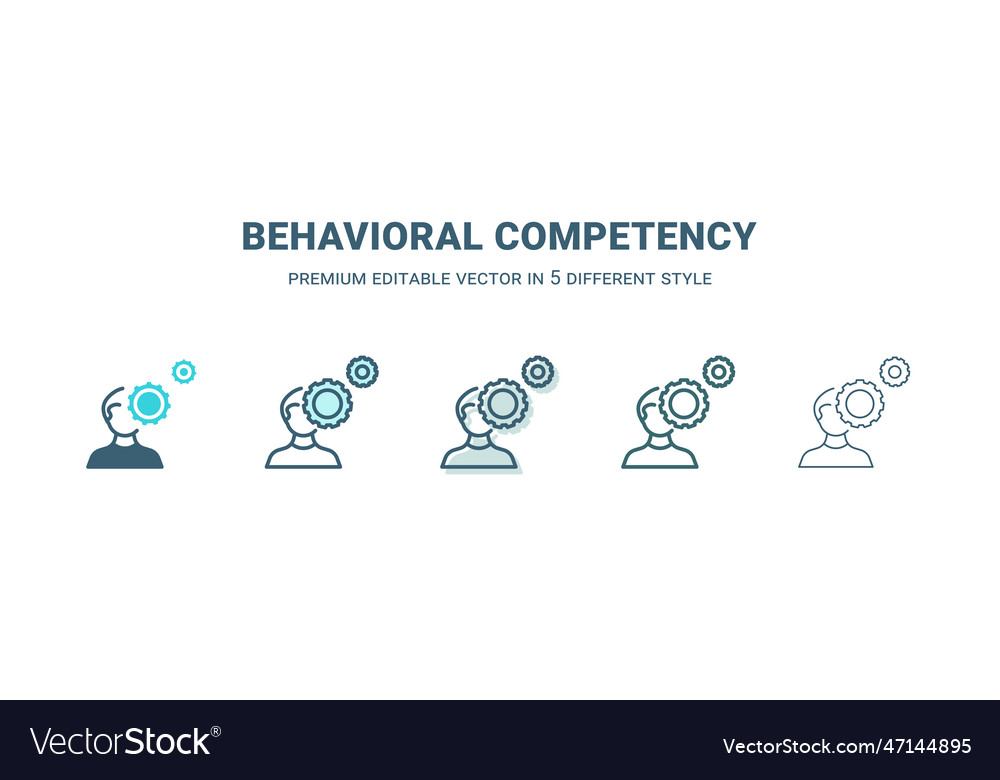 BEHAVIORAL COMPETENCY

PREMIUM EDITABLE VECTOR IN 5 DIFFERENT STYLE

VectorStock®

VectorStock.com/47144895